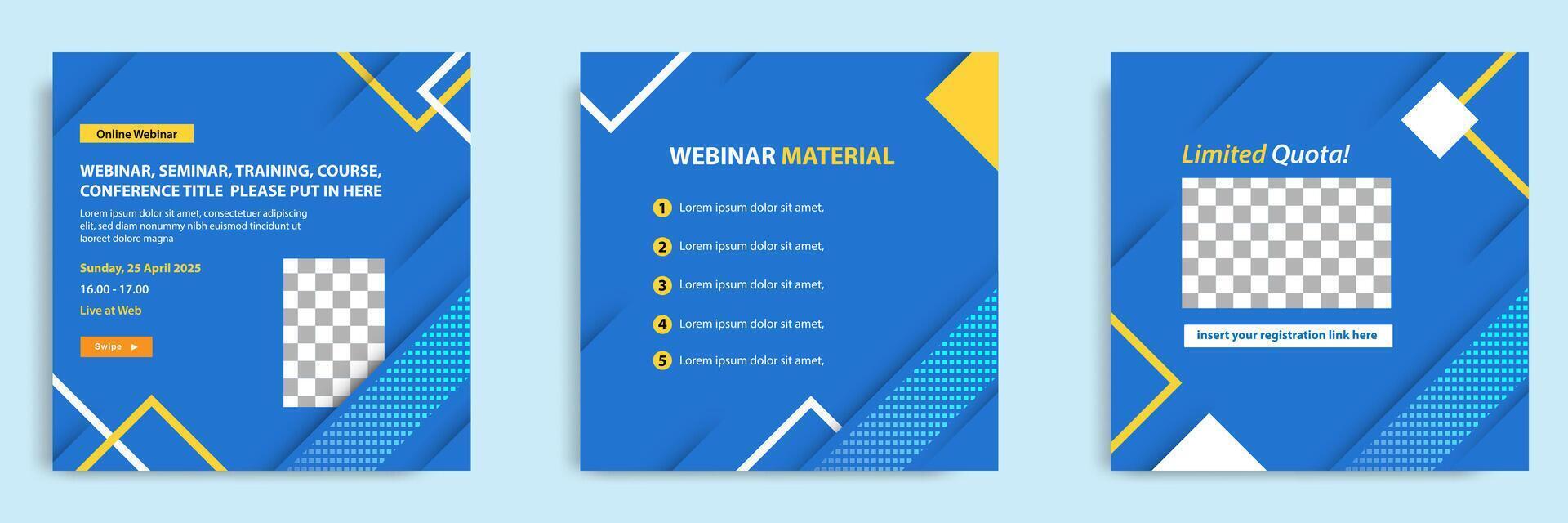 Online Webinar

WEBINAR, SEMINAR, TRAINING, COURSE, CONFERENCE TITLE PLEASE PUT IN HERE

Lorem ipsum dolor sit amet, consectetuer adipiscing elit, sed diam nonummy nibh euismod tincidunt ut laoreet dolore magna

Sunday, 25 April 2025

16.00 - 17.00

Live at Web

Swipe ▶

WEBINAR MATERIAL

1 Lorem ipsum dolor sit amet,

2 Lorem ipsum dolor sit amet,

3 Lorem ipsum dolor sit amet,

4 Lorem ipsum dolor sit amet,

5 Lorem ipsum dolor sit amet,

Limited Quota!

insert your registration link here